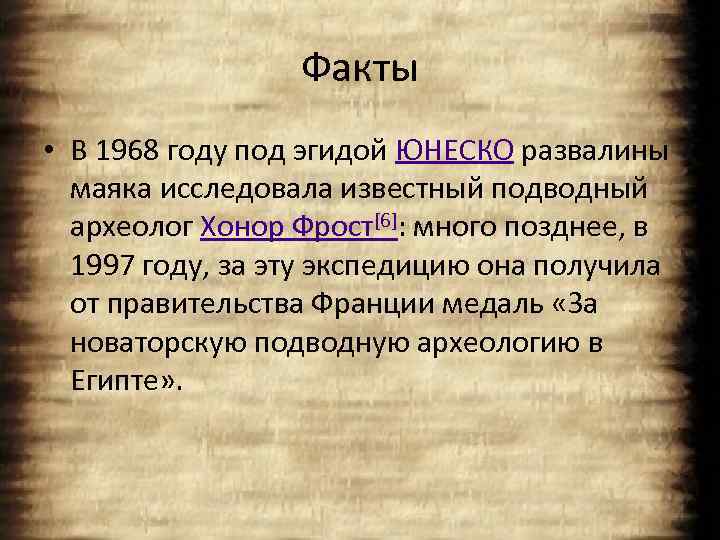 Факты

• В 1968 году под эгидой ЮНЕСКО развалины маяка исследовала известный подводный археолог Хонор Фрост[6]: много позднее, в 1997 году, за эту экспедицию она получила от правительства Франции медаль «За новаторскую подводную археологию в Египте».